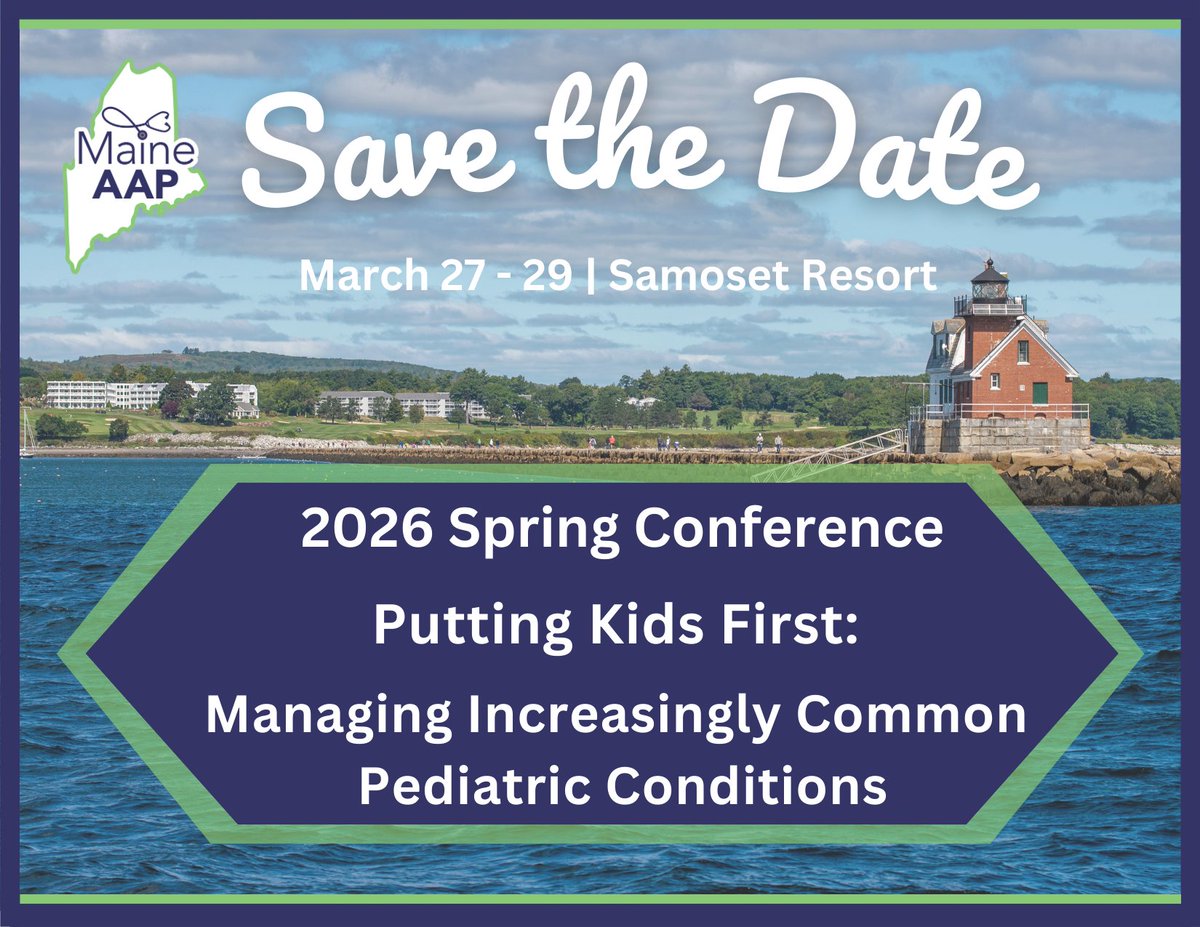 Maine AAP

Save the Date

March 27 - 29 | Samoset Resort

2026 Spring Conference

Putting Kids First:

Managing Increasingly Common Pediatric Conditions